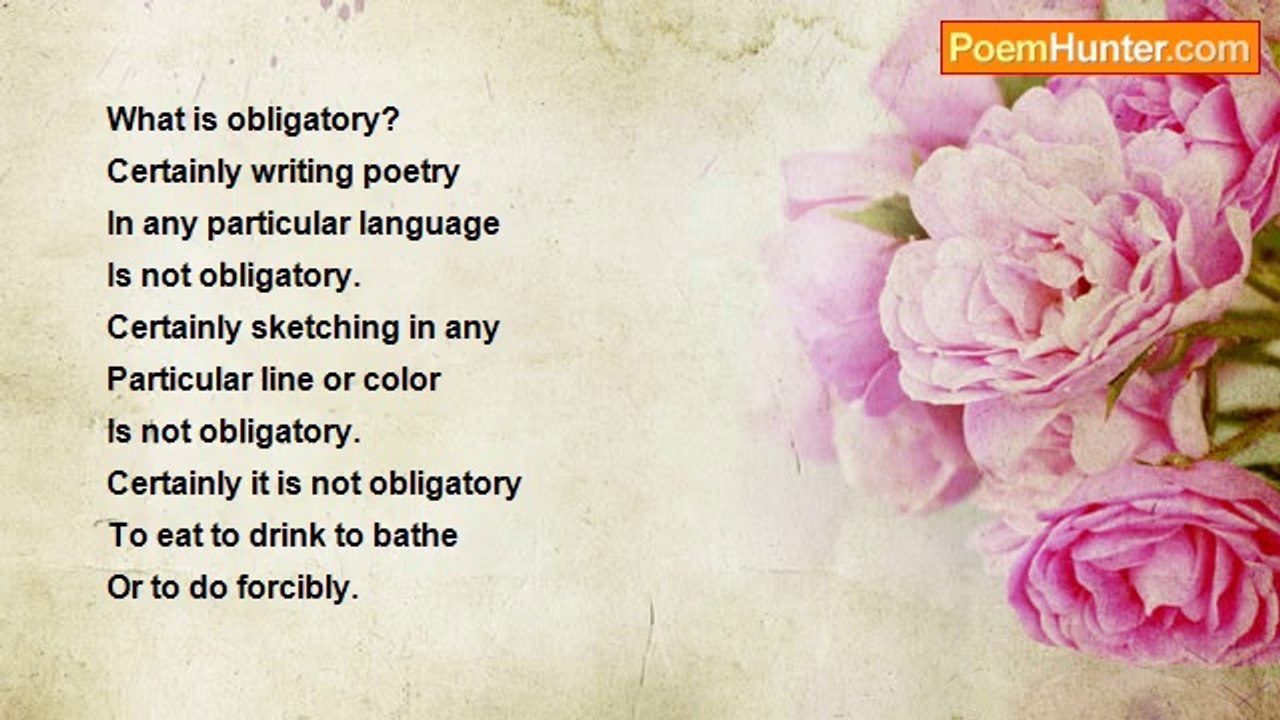 PoemHunter.com

What is obligatory?
Certainly writing poetry
In any particular language
Is not obligatory.
Certainly sketching in any
Particular line or color
Is not obligatory.
Certainly it is not obligatory
To eat to drink to bathe
Or to do forcibly.